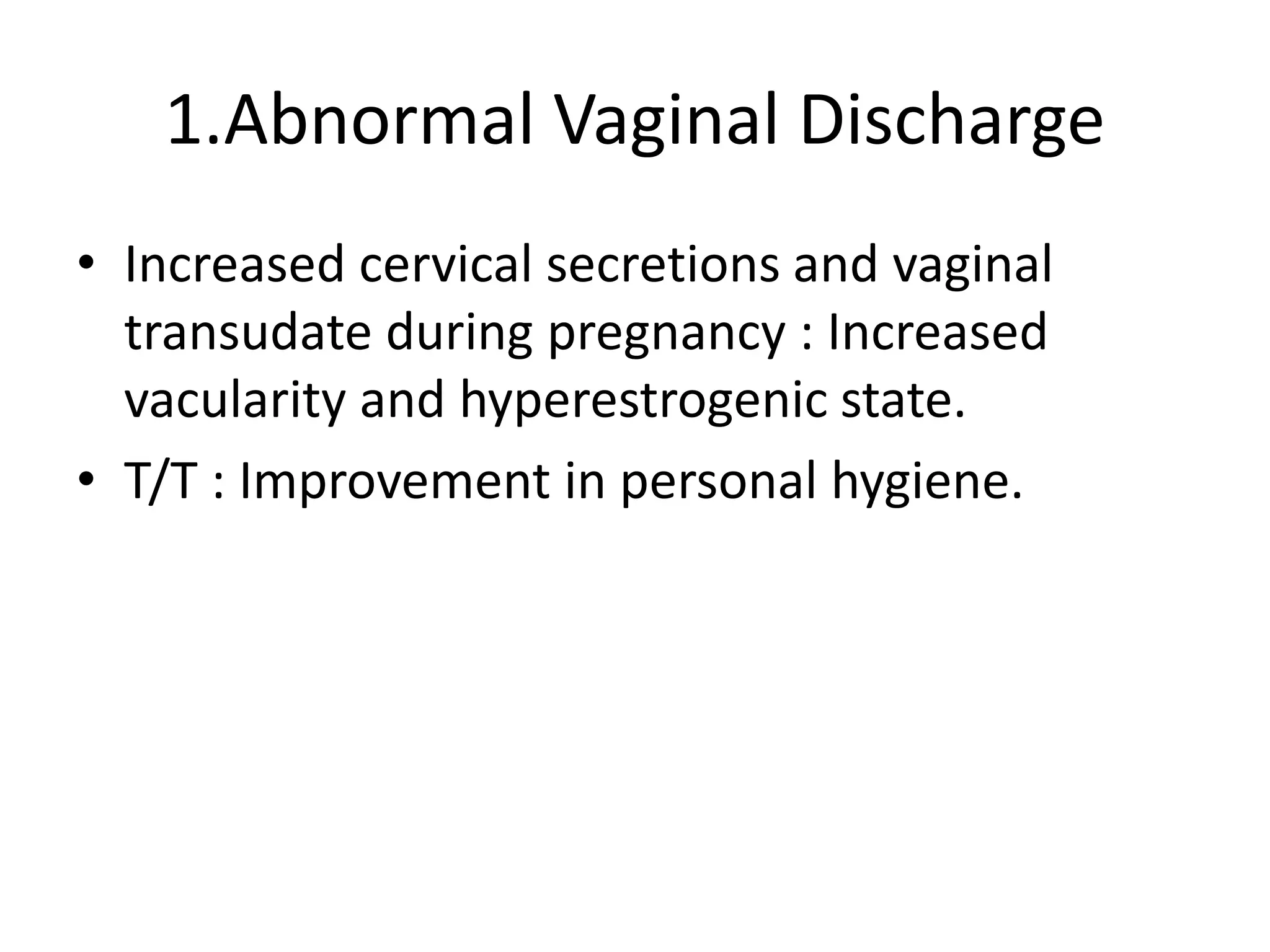 1.Abnormal Vaginal Discharge

• Increased cervical secretions and vaginal transudate during pregnancy : Increased vacularity and hyperestrogenic state.
• T/T : Improvement in personal hygiene.